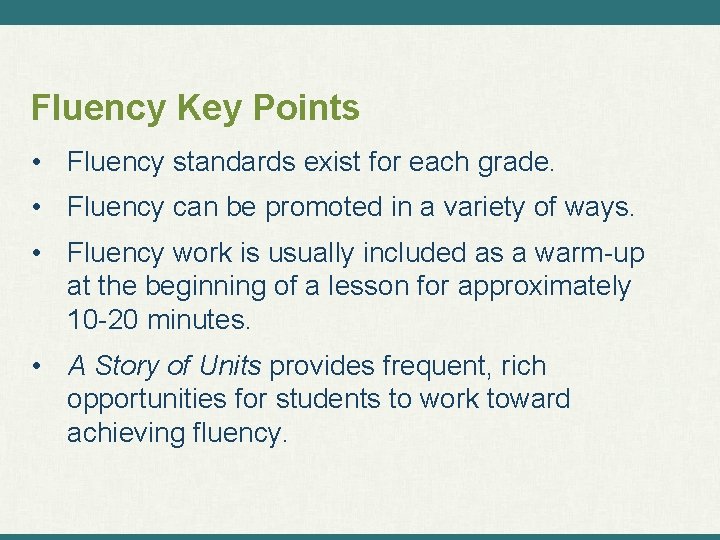 Fluency Key Points

• Fluency standards exist for each grade.

• Fluency can be promoted in a variety of ways.

• Fluency work is usually included as a warm-up at the beginning of a lesson for approximately 10-20 minutes.

• A Story of Units provides frequent, rich opportunities for students to work toward achieving fluency.